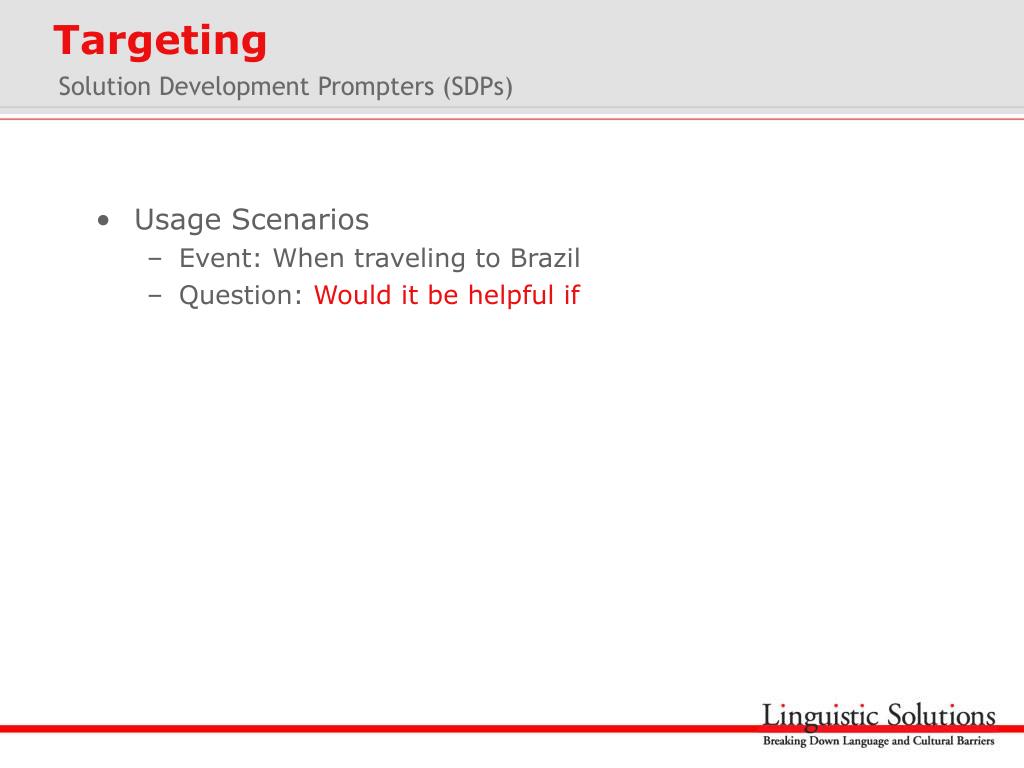 Targeting
Solution Development Prompters (SDPs)

• Usage Scenarios
– Event: When traveling to Brazil
– Question: Would it be helpful if

Linguistic Solutions
Breaking Down Language and Cultural Barriers